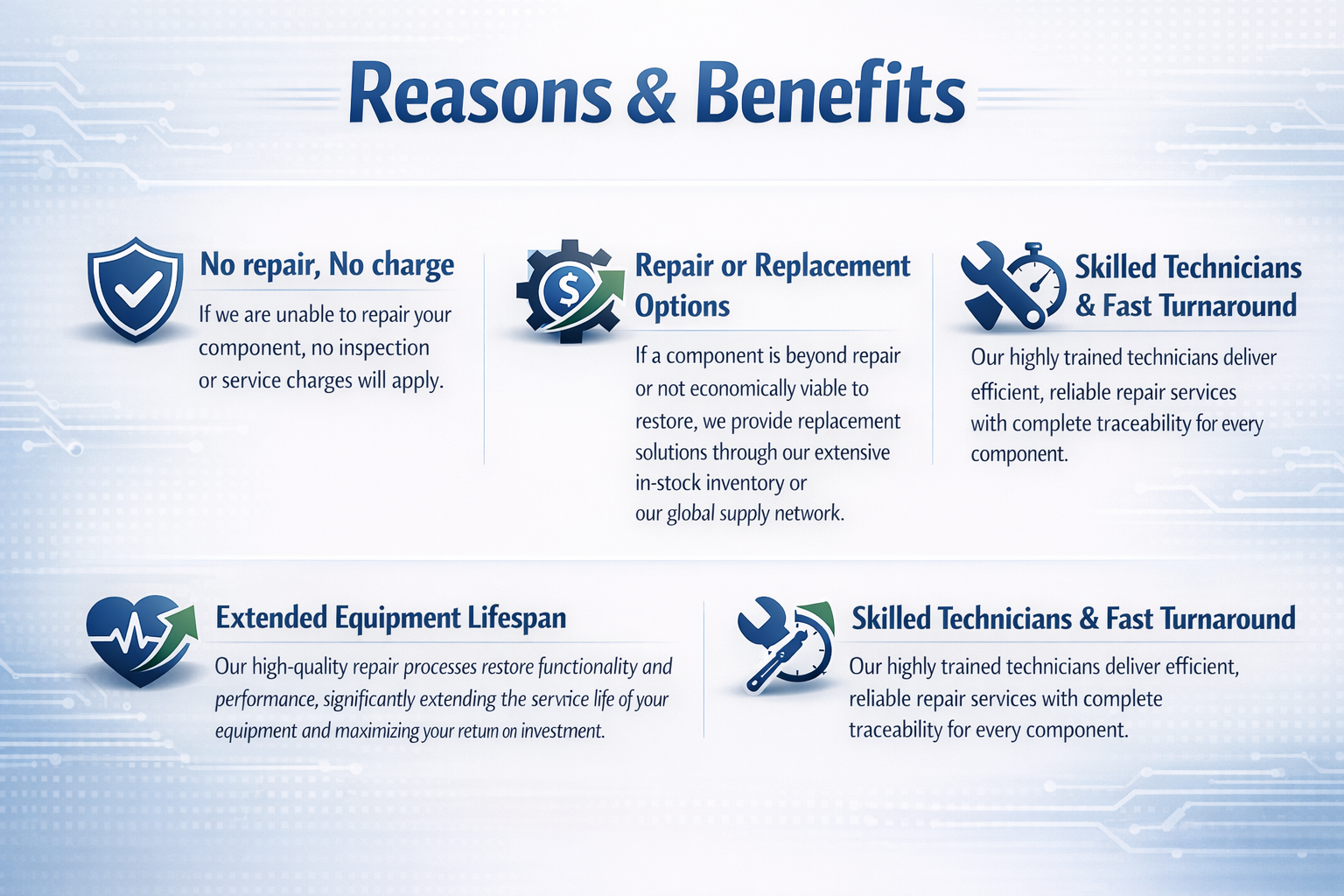 Reasons & Benefits

No repair, No charge

If we are unable to repair your component, no inspection or service charges will apply.

Repair or Replacement Options

If a component is beyond repair or not economically viable to restore, we provide replacement solutions through our extensive in-stock inventory or our global supply network.

Skilled Technicians & Fast Turnaround

Our highly trained technicians deliver efficient, reliable repair services with complete traceability for every component.

Extended Equipment Lifespan

Our high-quality repair processes restore functionality and performance, significantly extending the service life of your equipment and maximizing your return on investment.

Skilled Technicians & Fast Turnaround

Our highly trained technicians deliver efficient, reliable repair services with complete traceability for every component.